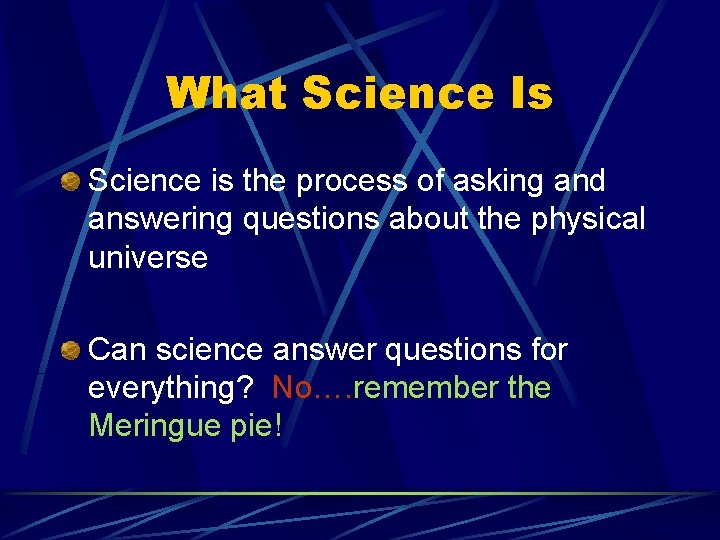 What Science Is

Science is the process of asking and answering questions about the physical universe

Can science answer questions for everything? No….remember the Meringue pie!